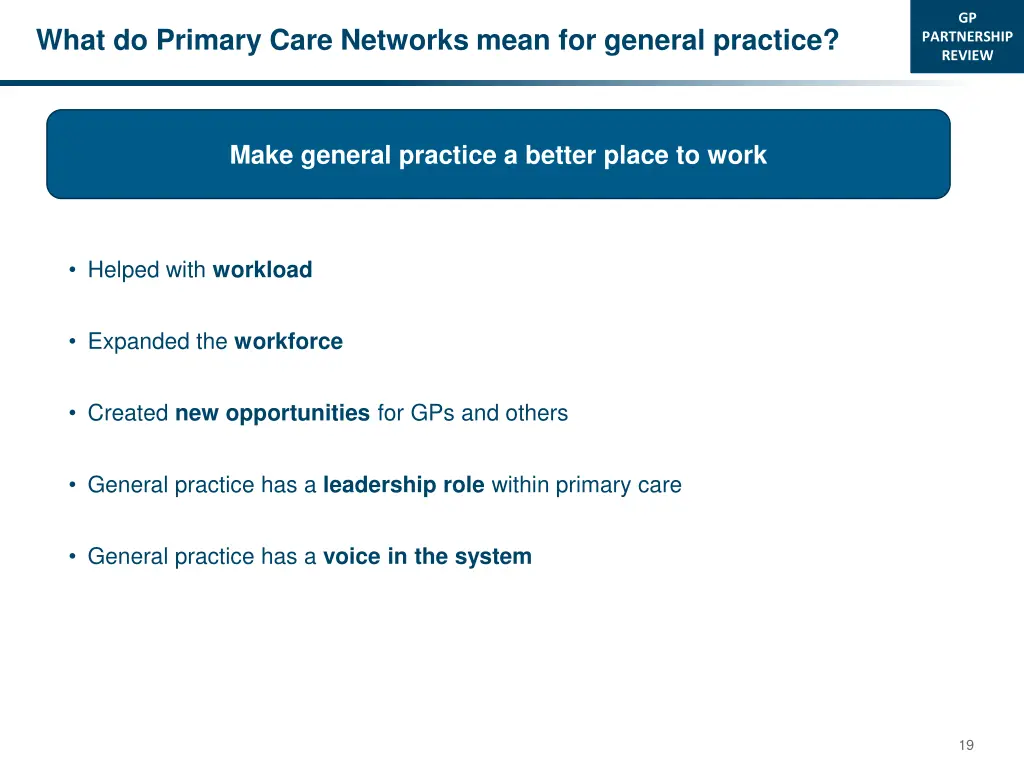 What do Primary Care Networks mean for general practice?

GP PARTNERSHIP REVIEW

Make general practice a better place to work

• Helped with workload

• Expanded the workforce

• Created new opportunities for GPs and others

• General practice has a leadership role within primary care

• General practice has a voice in the system

19